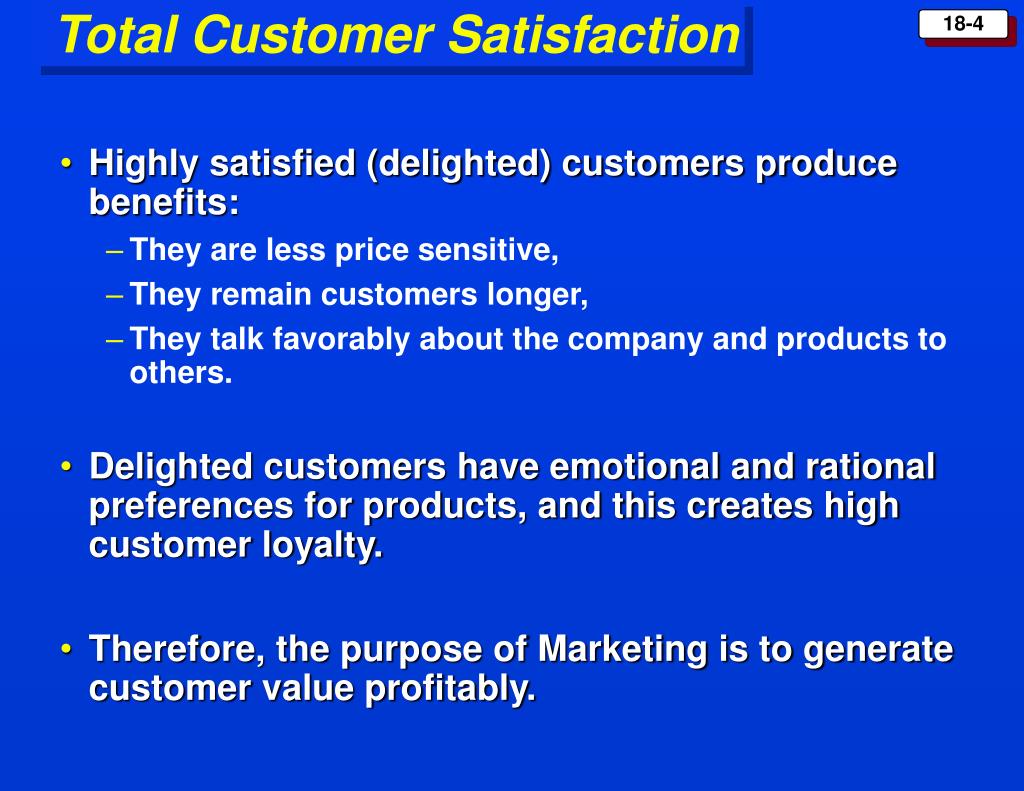 Total Customer Satisfaction

18-4

• Highly satisfied (delighted) customers produce benefits:
– They are less price sensitive,
– They remain customers longer,
– They talk favorably about the company and products to others.

• Delighted customers have emotional and rational preferences for products, and this creates high customer loyalty.

• Therefore, the purpose of Marketing is to generate customer value profitably.